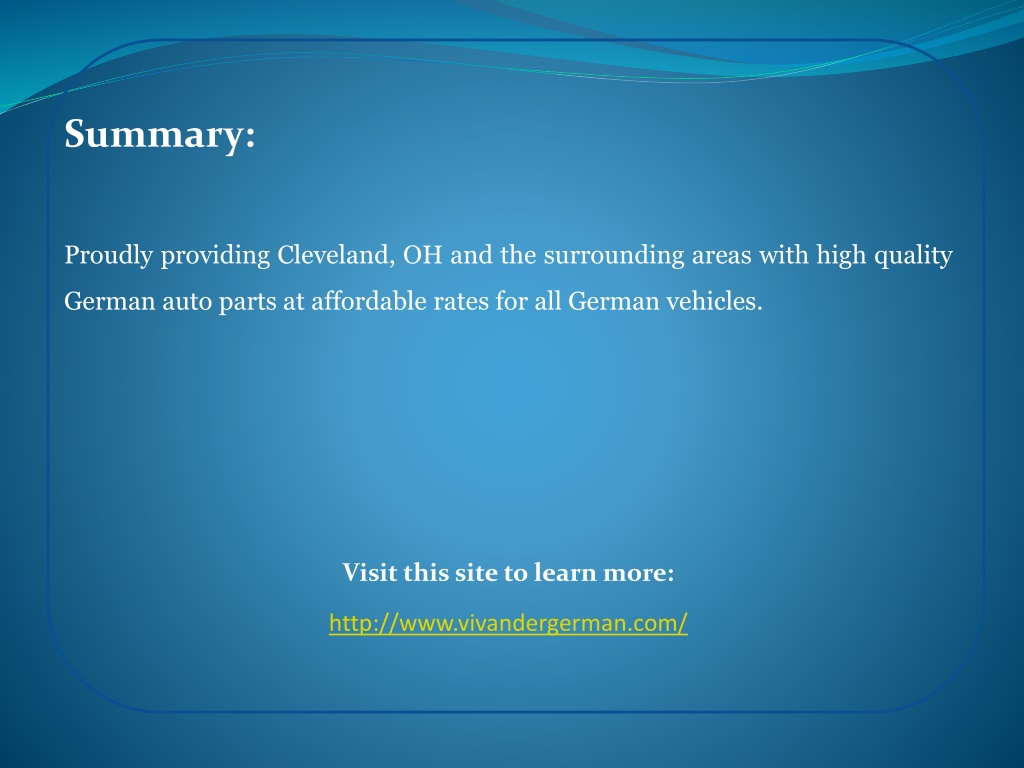 Summary:

Proudly providing Cleveland, OH and the surrounding areas with high quality German auto parts at affordable rates for all German vehicles.

Visit this site to learn more:

http://www.vivandergerman.com/